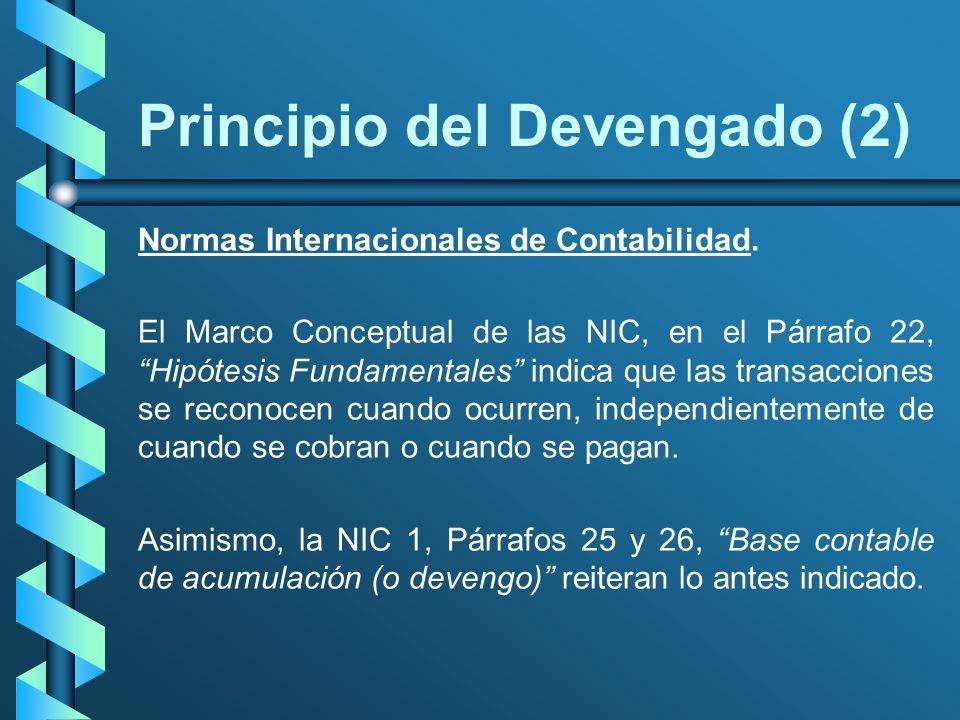 Principio del Devengado (2)

Normas Internacionales de Contabilidad.

El Marco Conceptual de las NIC, en el Párrafo 22, “Hipótesis Fundamentales” indica que las transacciones se reconocen cuando ocurren, independientemente de cuando se cobran o cuando se pagan.

Asimismo, la NIC 1, Párrafos 25 y 26, “Base contable de acumulación (o devengo)” reiteran lo antes indicado.